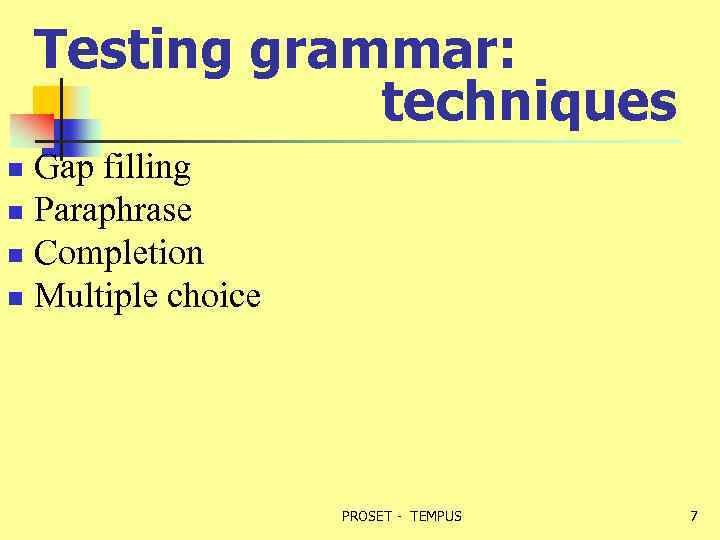 Testing grammar: techniques

- Gap filling
- Paraphrase
- Completion
- Multiple choice

PROSET - TEMPUS

7